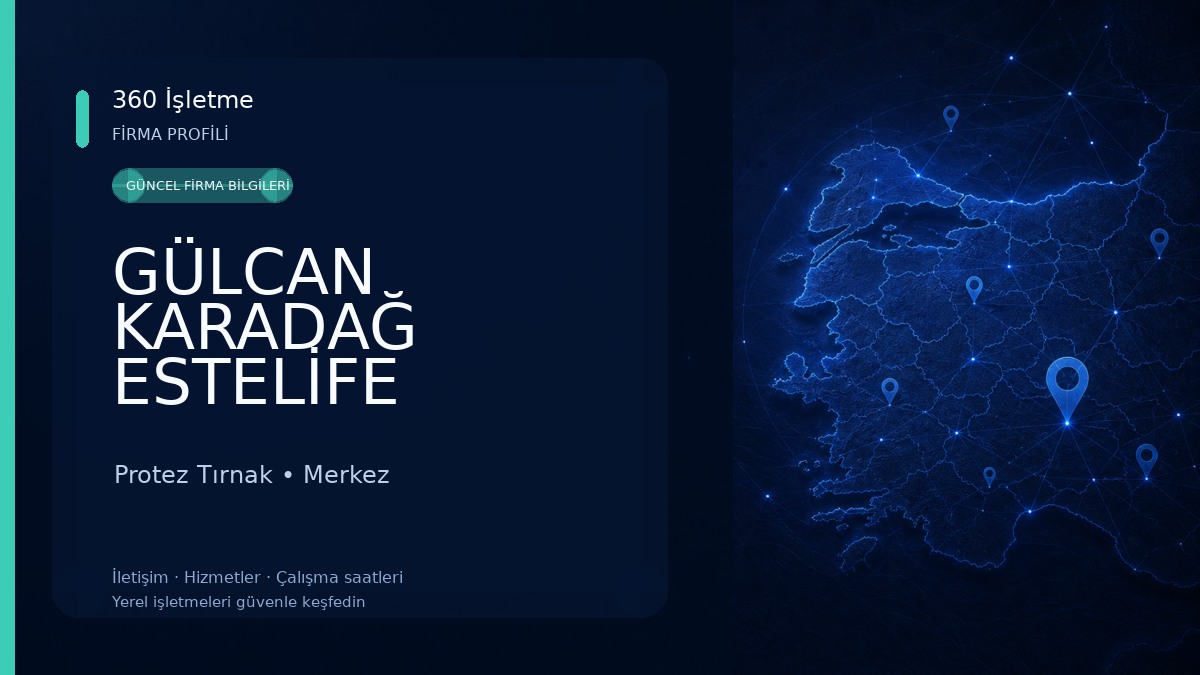 360 İşletme
FİRMA PROFİLİ

GÜNCEL FİRMA BİLGİLERİ

GÜLCAN KARADAĞ ESTELİFE

Protez Tırnak • Merkez

İletişim · Hizmetler · Çalışma saatleri
Yerel işletmeleri güvenle keşfedin